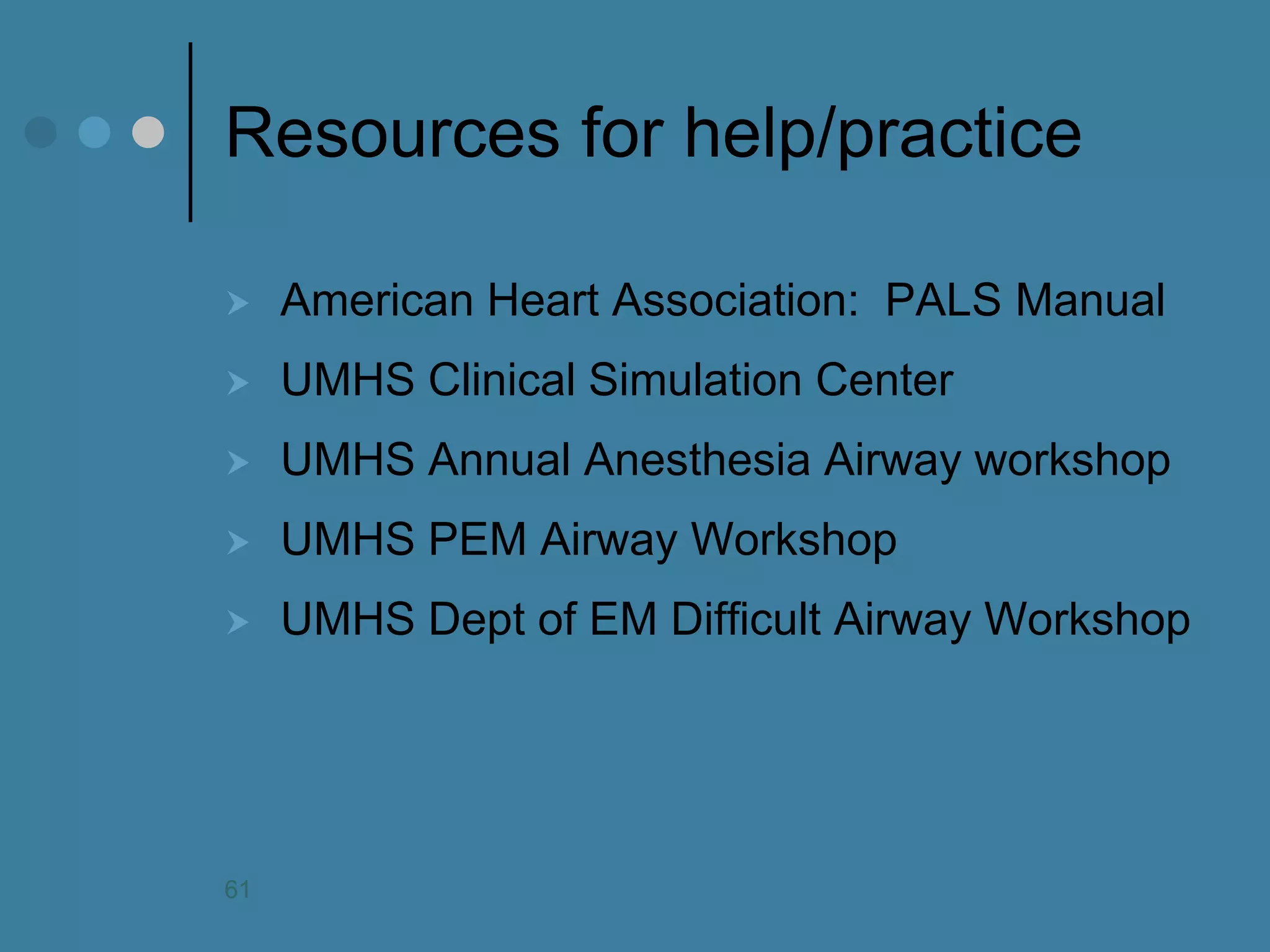 Resources for help/practice

American Heart Association: PALS Manual

UMHS Clinical Simulation Center

UMHS Annual Anesthesia Airway workshop

UMHS PEM Airway Workshop

UMHS Dept of EM Difficult Airway Workshop

61